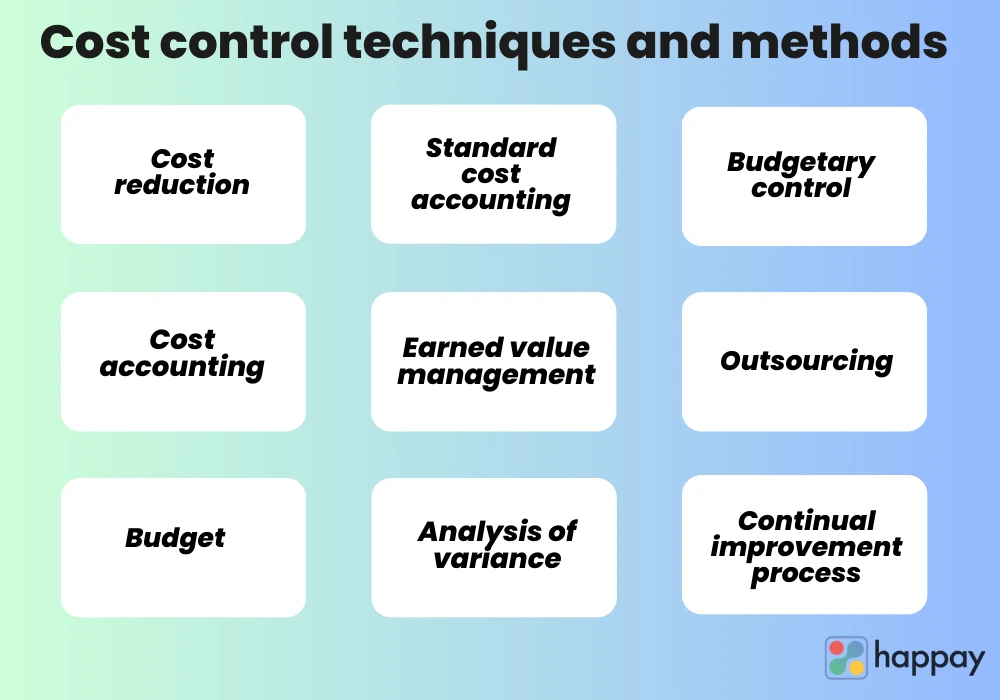 Cost control techniques and methods

Cost reduction

Standard cost accounting

Budgetary control

Cost accounting

Earned value management

Outsourcing

Budget

Analysis of variance

Continual improvement process

happay